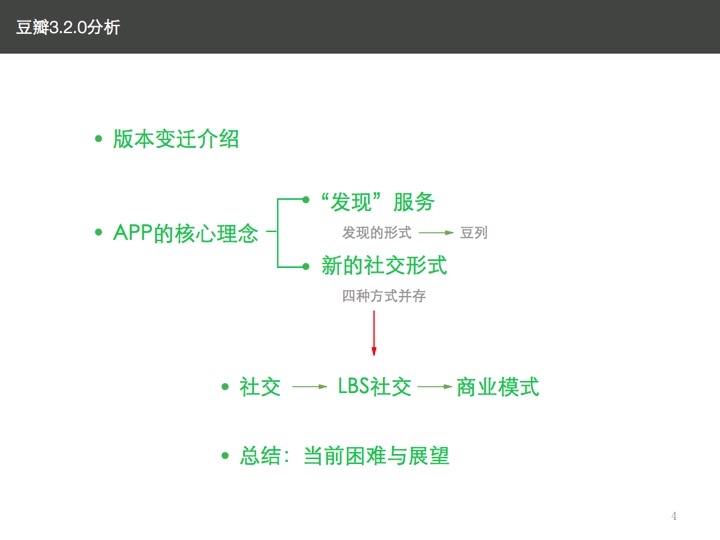 豆瓣3.2.0分析

• 版本变迁介绍

• APP的核心理念

• “发现”服务

发现的形式 → 豆列

• 新的社交形式

四种方式并存

• 社交 → LBS社交 → 商业模式

• 总结：当前困难与展望

4